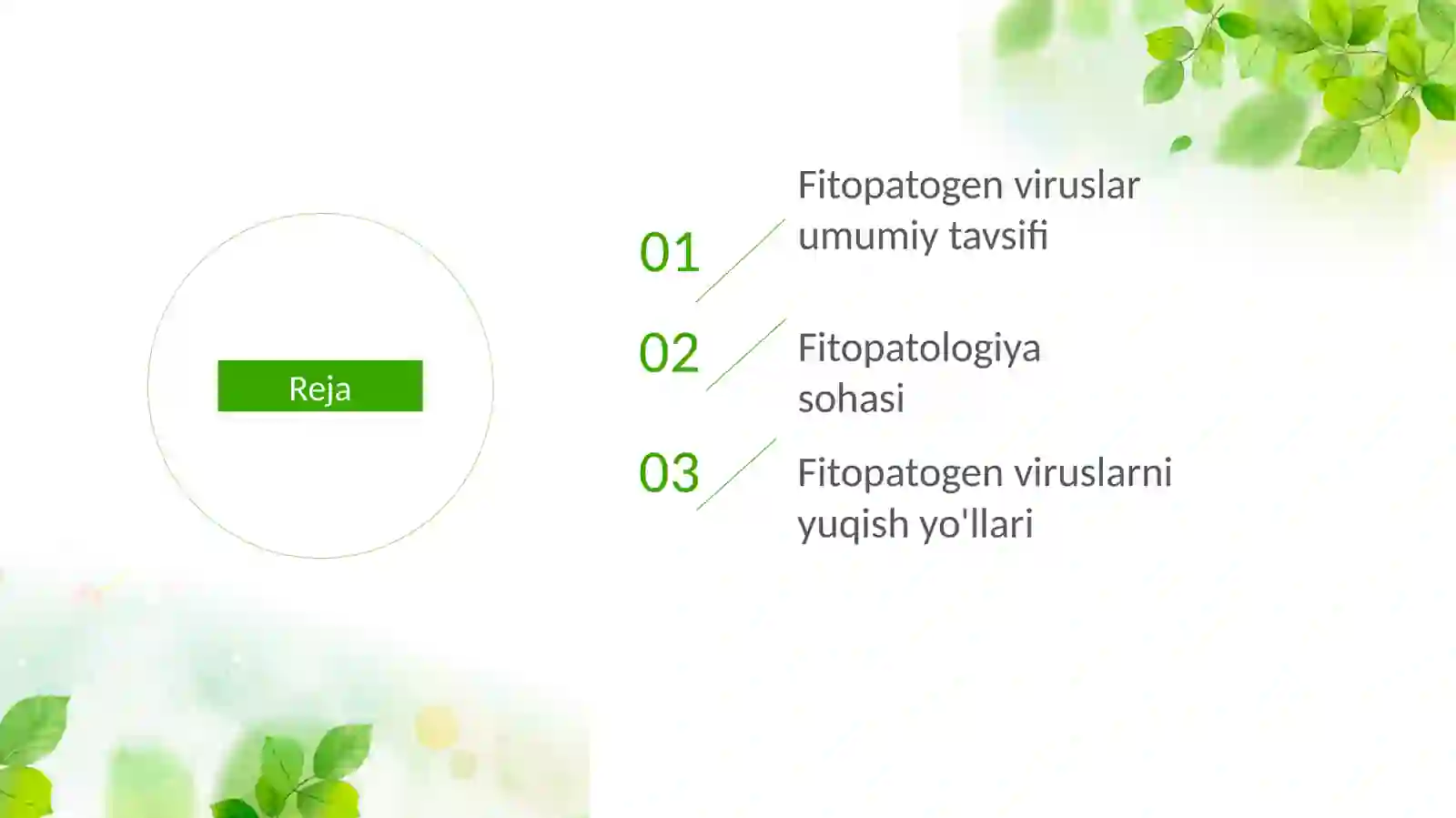 Reja

01 Fitopatogen viruslar umumiy tavsifi

02 Fitopatologiya sohasi

03 Fitopatogen viruslarni yuqish yo'llari